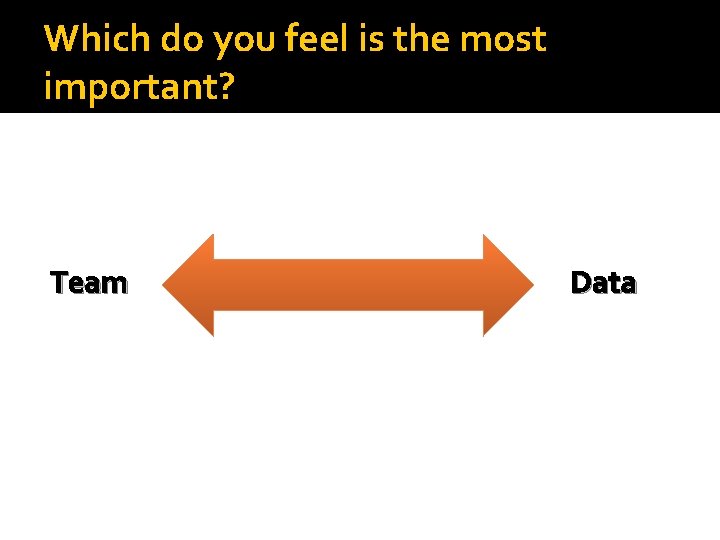 Which do you feel is the most important?

Team

Data